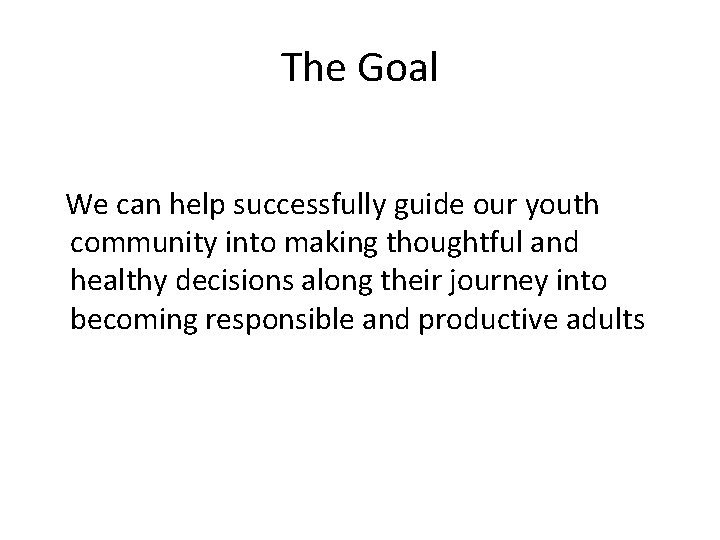 The Goal

We can help successfully guide our youth community into making thoughtful and healthy decisions along their journey into becoming responsible and productive adults